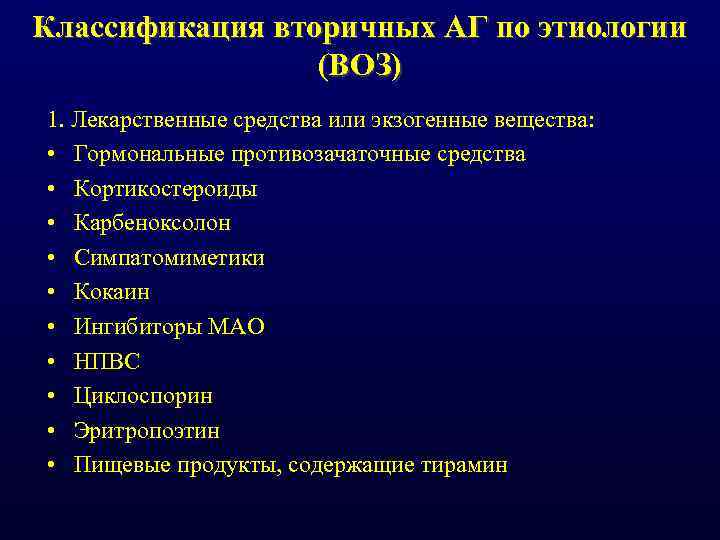 Классификация вторичных АГ по этиологии (ВОЗ)

1. Лекарственные средства или экзогенные вещества:
• Гормональные противозачаточные средства
• Кортикостероиды
• Карбеноксолон
• Симпатомиметики
• Кокаин
• Ингибиторы МАО
• НПВС
• Циклоспорин
• Эритропоэтин
• Пищевые продукты, содержащие тирамин